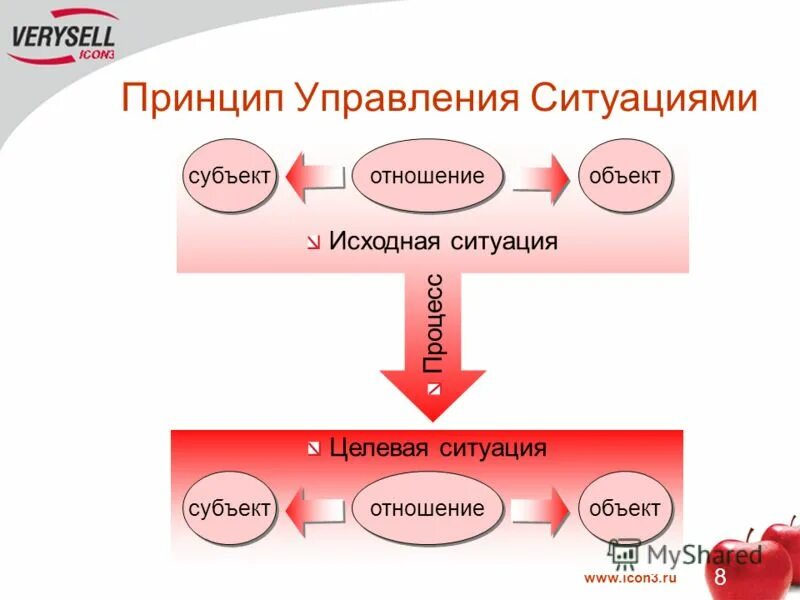 VERYSELL
ICON3

Принцип Управления Ситуациями

субъект
отношение
объект

Исходная ситуация

Процесс

Целевая ситуация

субъект
отношение
объект

MyShared

www.icon3.ru

8